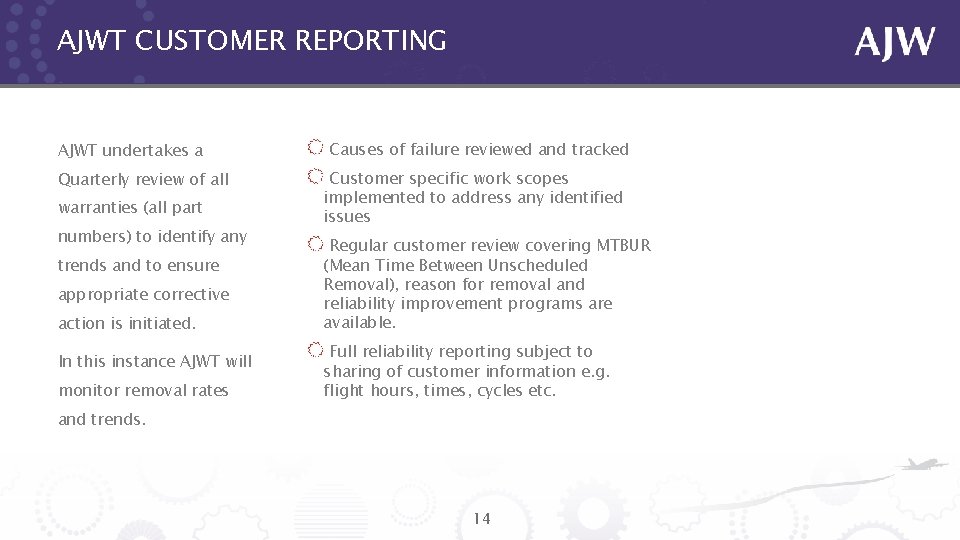 AJWT CUSTOMER REPORTING

AJW

AJWT undertakes a Quarterly review of all warranties (all part numbers) to identify any trends and to ensure appropriate corrective action is initiated.

In this instance AJWT will monitor removal rates and trends.

Causes of failure reviewed and tracked

Customer specific work scopes implemented to address any identified issues

Regular customer review covering MTBUR (Mean Time Between Unscheduled Removal), reason for removal and reliability improvement programs are available.

Full reliability reporting subject to sharing of customer information e.g. flight hours, times, cycles etc.

14